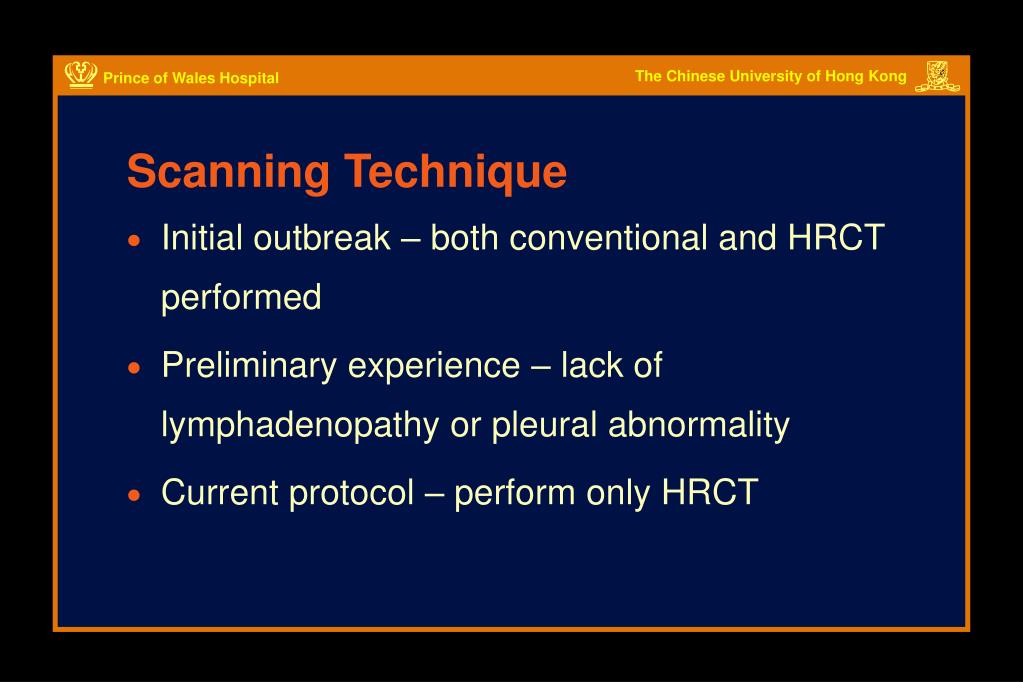 Prince of Wales Hospital

The Chinese University of Hong Kong

Scanning Technique

• Initial outbreak – both conventional and HRCT performed

• Preliminary experience – lack of lymphadenopathy or pleural abnormality

• Current protocol – perform only HRCT